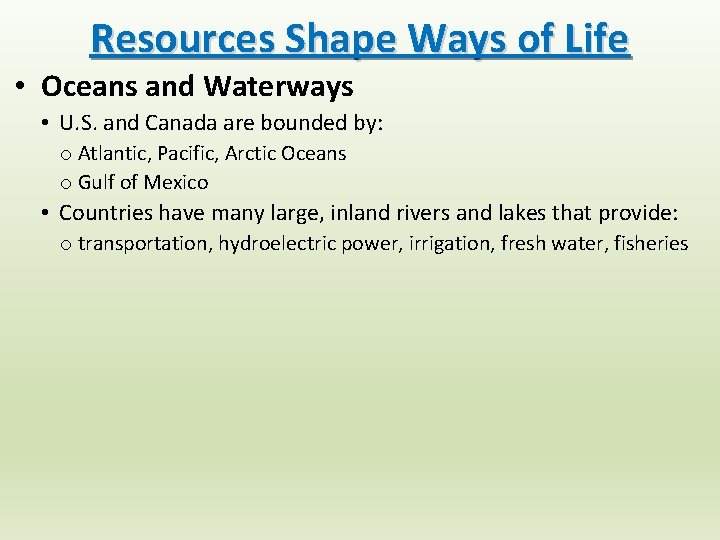 Resources Shape Ways of Life

• Oceans and Waterways
  • U.S. and Canada are bounded by:
    o Atlantic, Pacific, Arctic Oceans
    o Gulf of Mexico
  • Countries have many large, inland rivers and lakes that provide:
    o transportation, hydroelectric power, irrigation, fresh water, fisheries